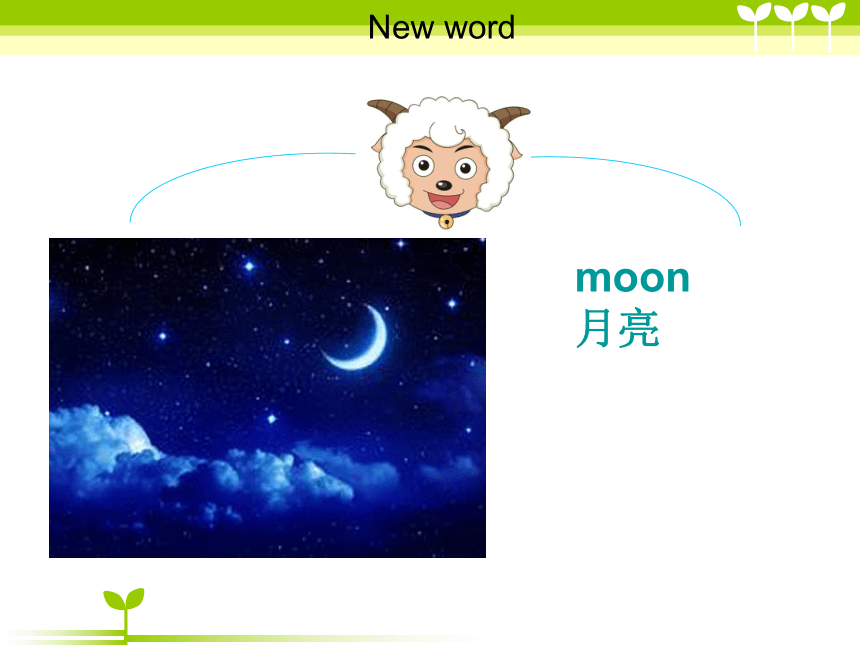 New word

moon
月亮